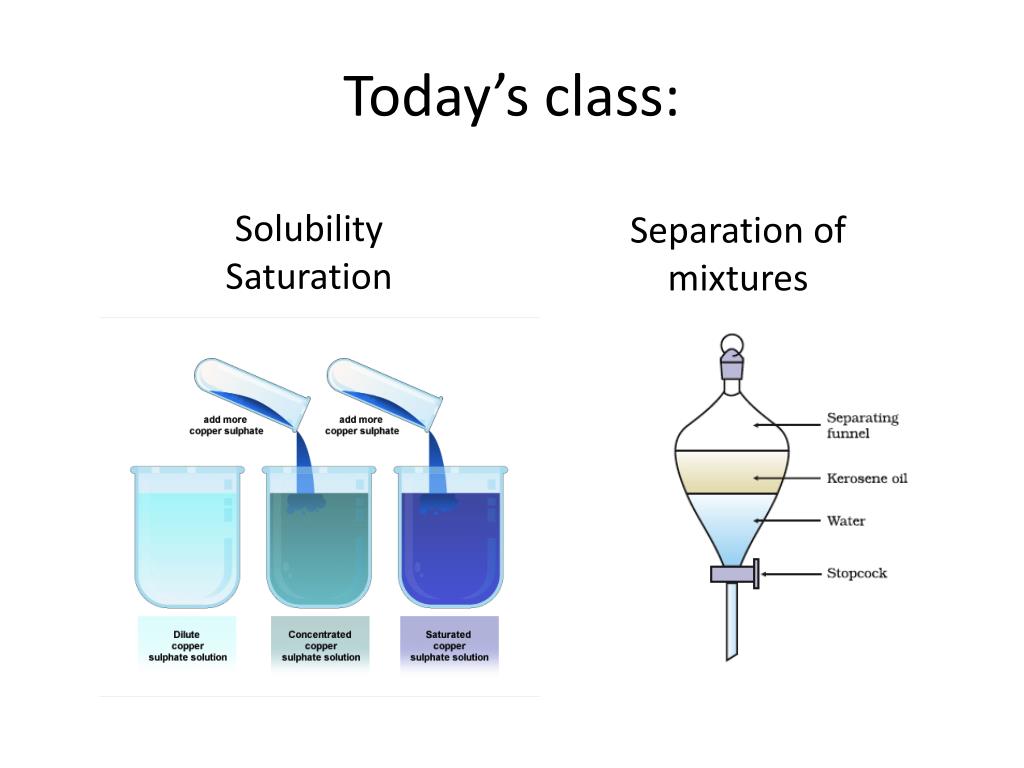 Today's class:

Solubility
Saturation

add more copper sulphate

add more copper sulphate

Dilute copper sulphate solution

Concentrated copper sulphate solution

Saturated copper sulphate solution

Separation of mixtures

Separating funnel

Kerosene oil

Water

Stopcock